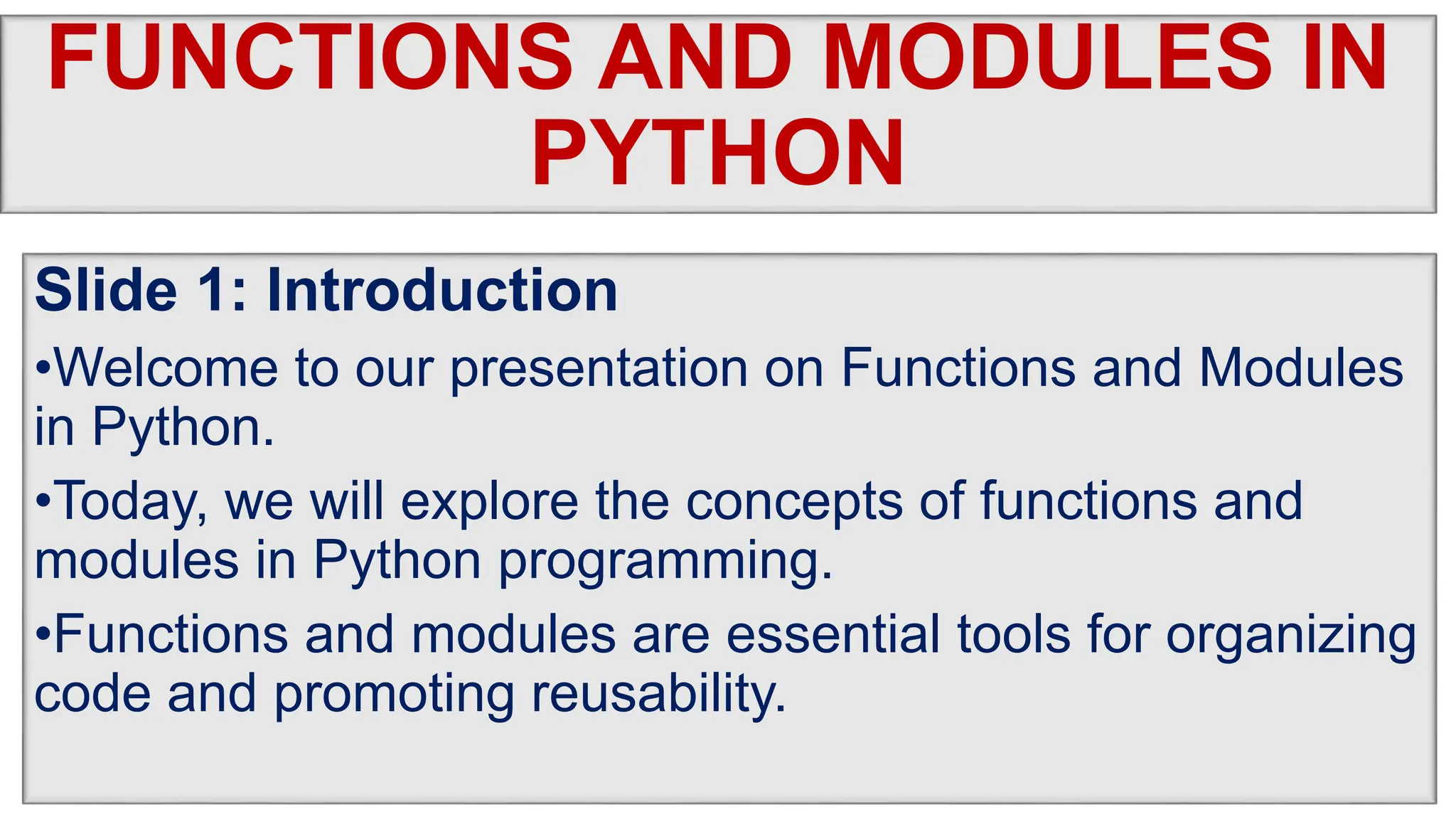 FUNCTIONS AND MODULES IN PYTHON

Slide 1: Introduction

•Welcome to our presentation on Functions and Modules in Python.

•Today, we will explore the concepts of functions and modules in Python programming.

•Functions and modules are essential tools for organizing code and promoting reusability.